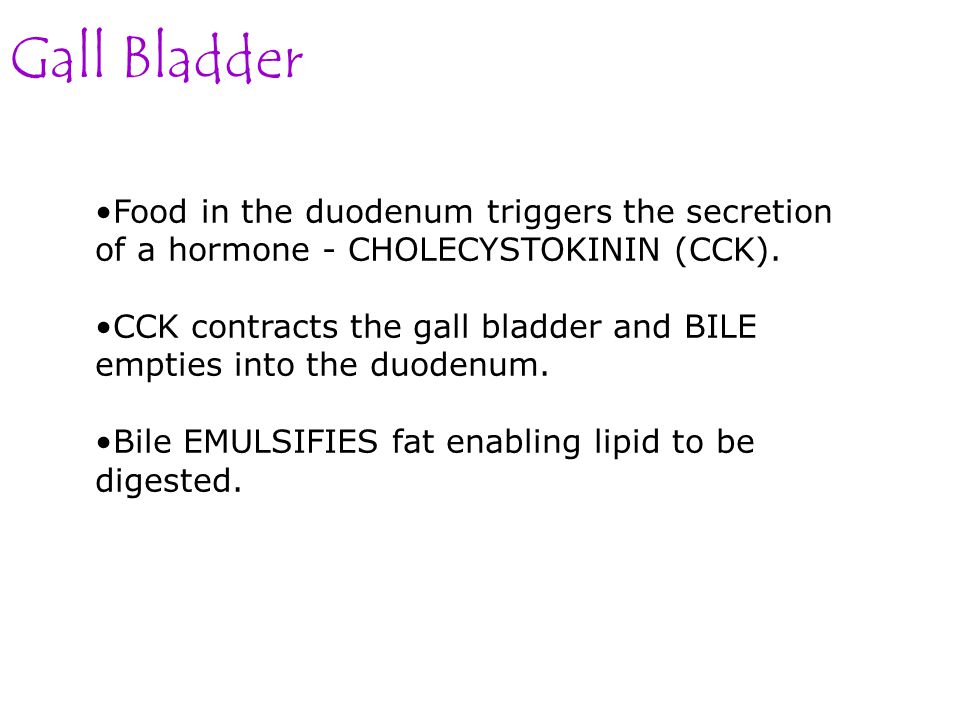 Gall Bladder

•Food in the duodenum triggers the secretion of a hormone - CHOLECYSTOKININ (CCK).

•CCK contracts the gall bladder and BILE empties into the duodenum.

•Bile EMULSIFIES fat enabling lipid to be digested.